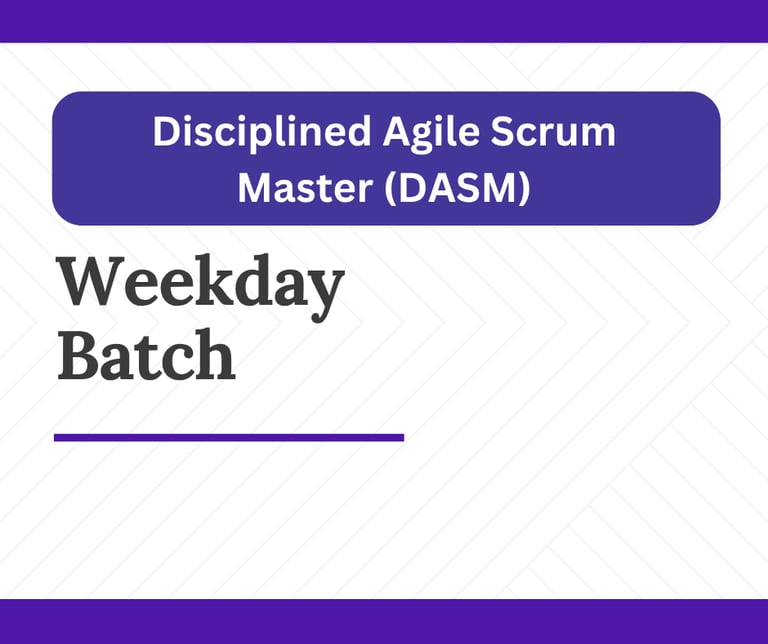 Disciplined Agile Scrum Master (DASM)

Weekday Batch